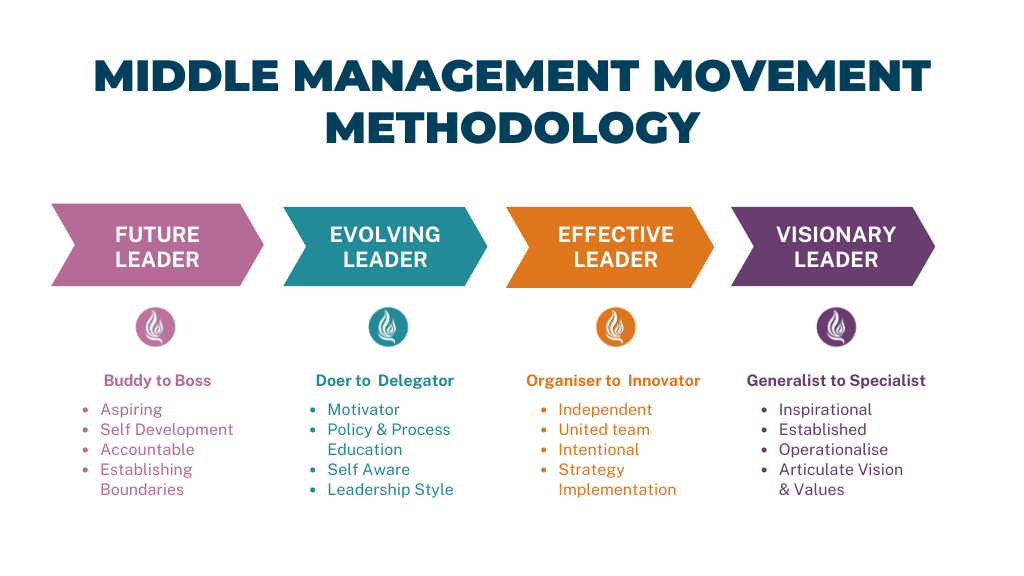 MIDDLE MANAGEMENT MOVEMENT METHODOLOGY

FUTURE LEADER

Buddy to Boss

- Aspiring
- Self Development
- Accountable
- Establishing Boundaries

EVOLVING LEADER

Doer to Delegator

- Motivator
- Policy & Process Education
- Self Aware
- Leadership Style

EFFECTIVE LEADER

Organiser to Innovator

- Independent
- United team
- Intentional
- Strategy Implementation

VISIONARY LEADER

Generalist to Specialist

- Inspirational
- Established
- Operationalise
- Articulate Vision & Values